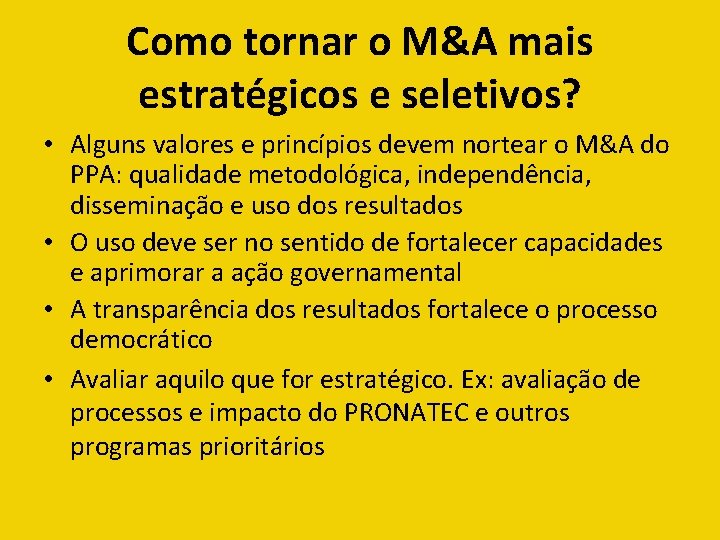 Como tornar o M&A mais estratégicos e seletivos?

• Alguns valores e princípios devem nortear o M&A do PPA: qualidade metodológica, independência, disseminação e uso dos resultados
• O uso deve ser no sentido de fortalecer capacidades e aprimorar a ação governamental
• A transparência dos resultados fortalece o processo democrático
• Avaliar aquilo que for estratégico. Ex: avaliação de processos e impacto do PRONATEC e outros programas prioritários